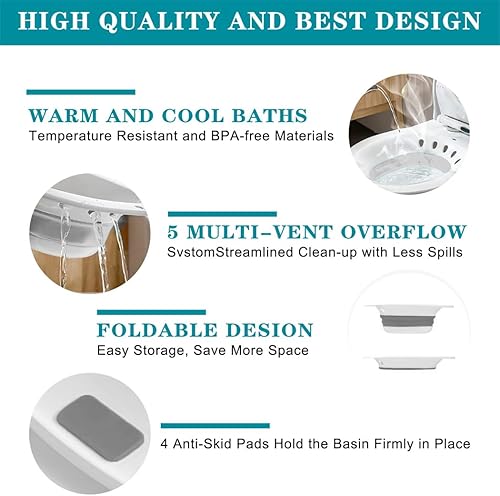 HIGH QUALITY AND BEST DESIGN

WARM AND COOL BATHS
Temperature Resistant and BPA-free Materials

5 MULTI-VENT OVERFLOW
SvstomStreamlined Clean-up with Less Spills

FOLDABLE DESION
Easy Storage, Save More Space

4 Anti-Skid Pads Hold the Basin Firmly in Place